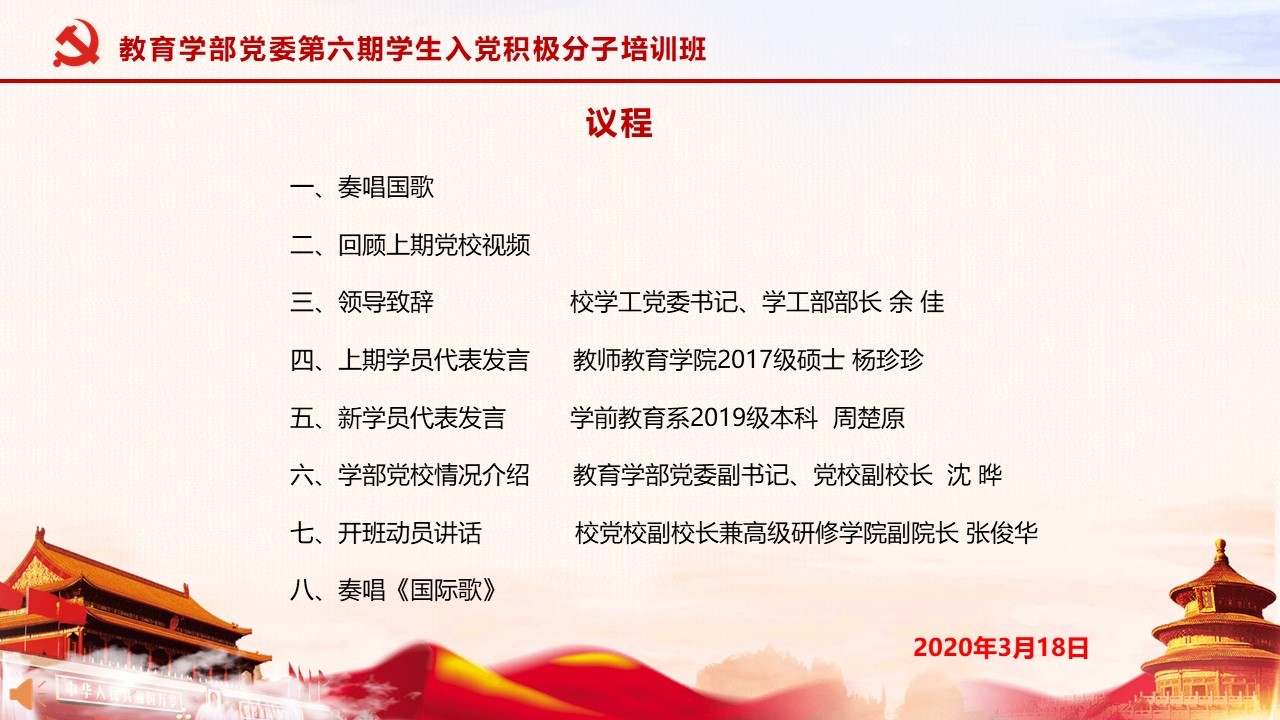 教育学部党委第六期学生入党积极分子培训班

议程

一、奏唱国歌

二、回顾上期党校视频

三、领导致辞　　　　校学工党委书记、学工部部长 余 佳

四、上期学员代表发言　　教师教育学院2017级硕士 杨珍珍

五、新学员代表发言　　学前教育系2019级本科 周楚原

六、学部党校情况介绍　　教育学部党委副书记、党校副校长 沈 晔

七、开班动员讲话　　　校党校副校长兼高级研修学院副院长 张俊华

八、奏唱《国际歌》

2020年3月18日

中华人民共和国万岁